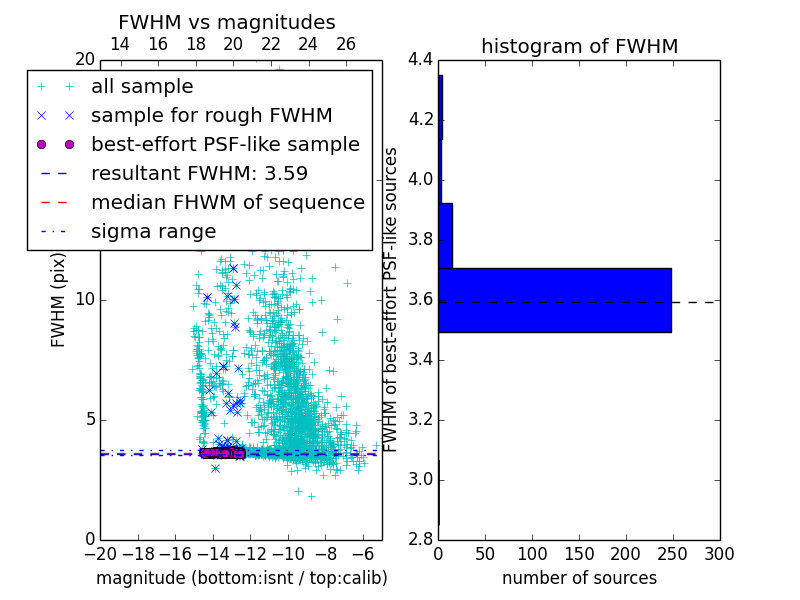 FWHM vs magnitudes

14 16 18 20 22 24 26

20

all sample
sample for rough FWHM
best-effort PSF-like sample
resultant FWHM: 3.59
median FHWM of sequence
sigma range

FWHM (pix)

10

5

0

−20 −18 −16 −14 −12 −10 −8 −6

magnitude (bottom:isnt / top:calib)

histogram of FWHM

4.4
4.2
4.0
3.8
3.6
3.4
3.2
3.0
2.8

FWHM of best-effort PSF-like sources

0 50 100 150 200 250 300

number of sources